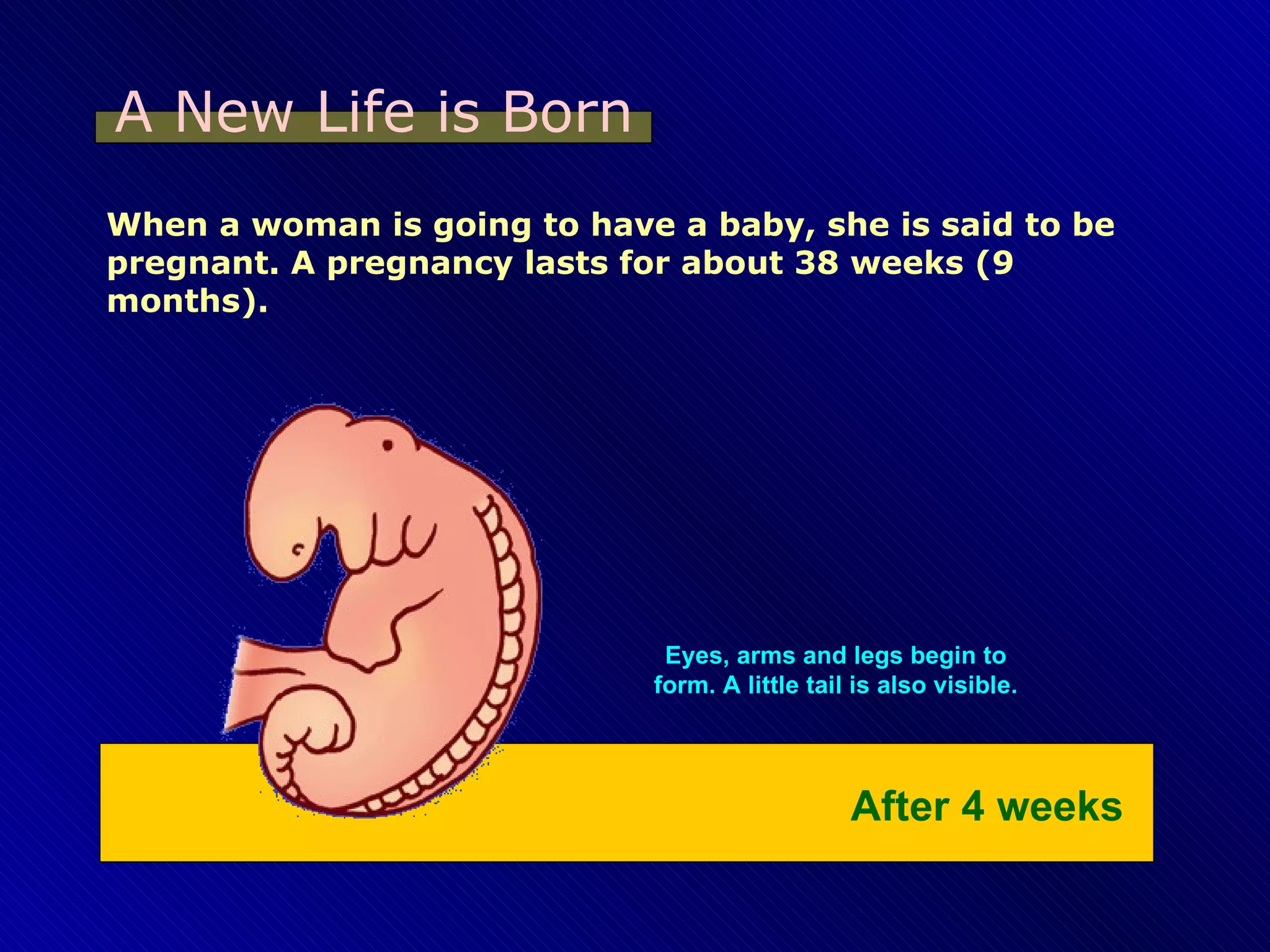 A New Life is Born

When a woman is going to have a baby, she is said to be pregnant. A pregnancy lasts for about 38 weeks (9 months).

Eyes, arms and legs begin to form. A little tail is also visible.

After 4 weeks